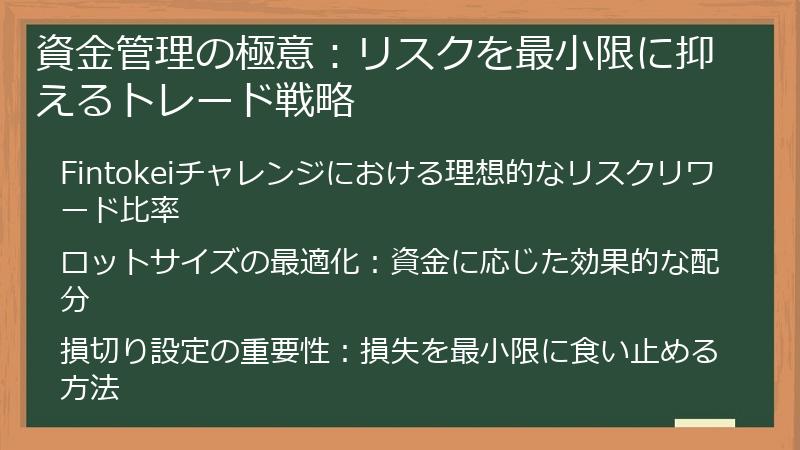 資金管理の極意：リスクを最小限に抑えるトレード戦略

Fintokeiチャレンジにおける理想的なリスクリワード比率

ロットサイズの最適化：資金に応じた効果的な配分

損切り設定の重要性：損失を最小限に食い止める方法